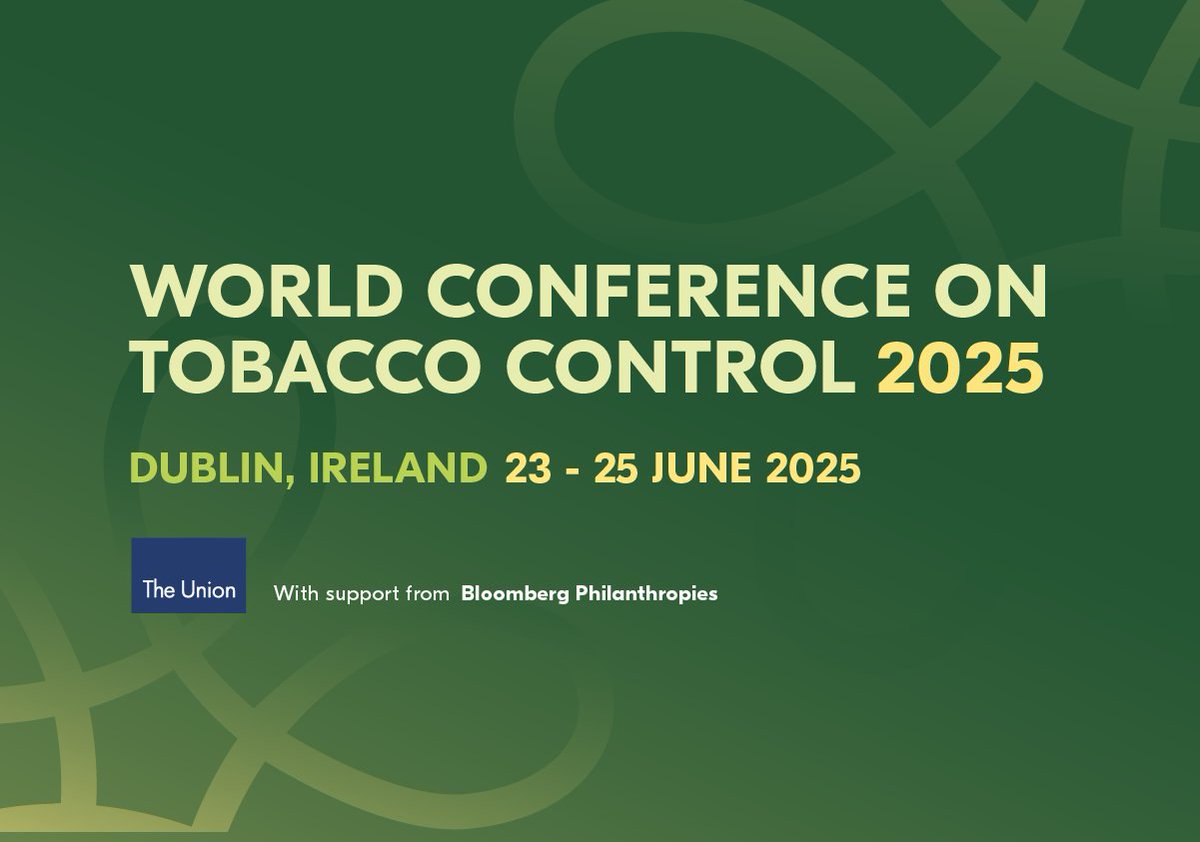 WORLD CONFERENCE ON TOBACCO CONTROL 2025

DUBLIN, IRELAND 23 - 25 JUNE 2025

The Union

With support from Bloomberg Philanthropies